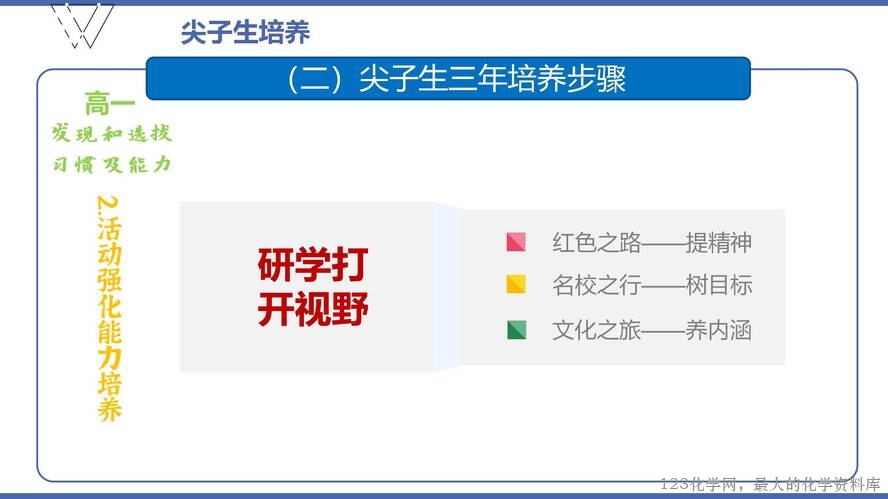 尖子生培养

（二）尖子生三年培养步骤

高一
发现和选拔
习惯及能力

2.活动强化能力培养

研学打开视野

红色之路——提精神
名校之行——树目标
文化之旅——养内涵

123化学网，最大的化学资料库